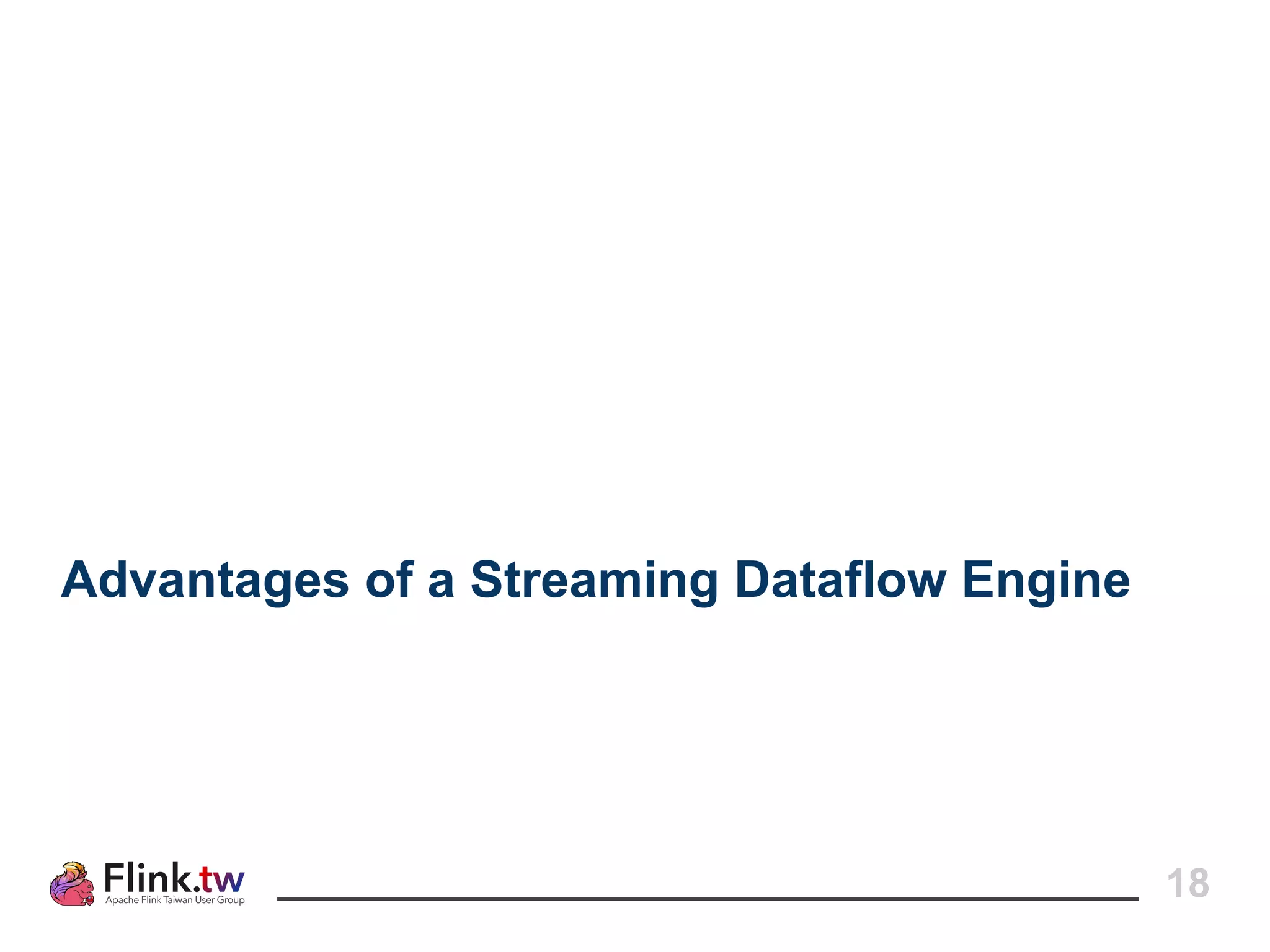 Advantages of a Streaming Dataflow Engine

Flink.tw
Apache Flink Taiwan User Group

18